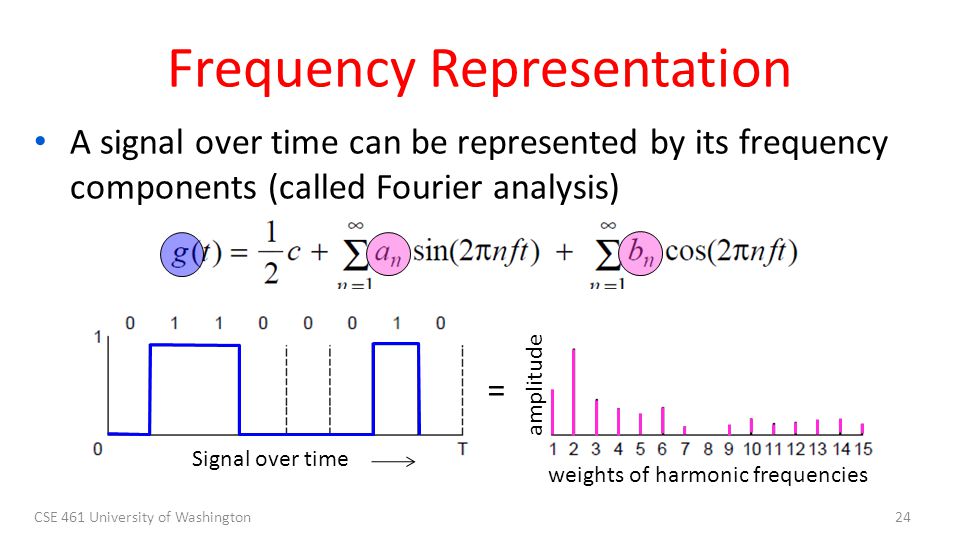 Frequency Representation

• A signal over time can be represented by its frequency components (called Fourier analysis)

$g(t) = \frac{1}{2}c + \sum_{n=1}^{\infty} a_n \sin(2\pi nft) + \sum_{n=1}^{\infty} b_n \cos(2\pi nft)$

0 1 1 0 0 0 1 0

1

0

T

Signal over time

=

amplitude

1 2 3 4 5 6 7 8 9 10 11 12 13 14 15

weights of harmonic frequencies

CSE 461 University of Washington

24